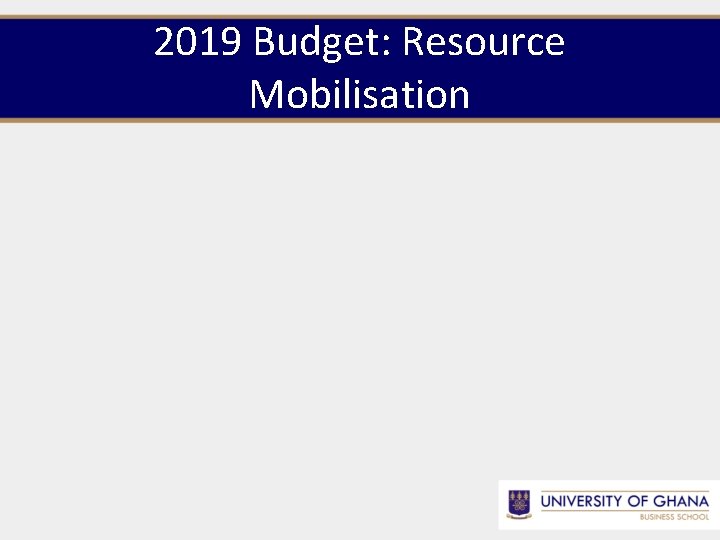 2019 Budget: Resource Mobilisation

UNIVERSITY OF GHANA
BUSINESS SCHOOL